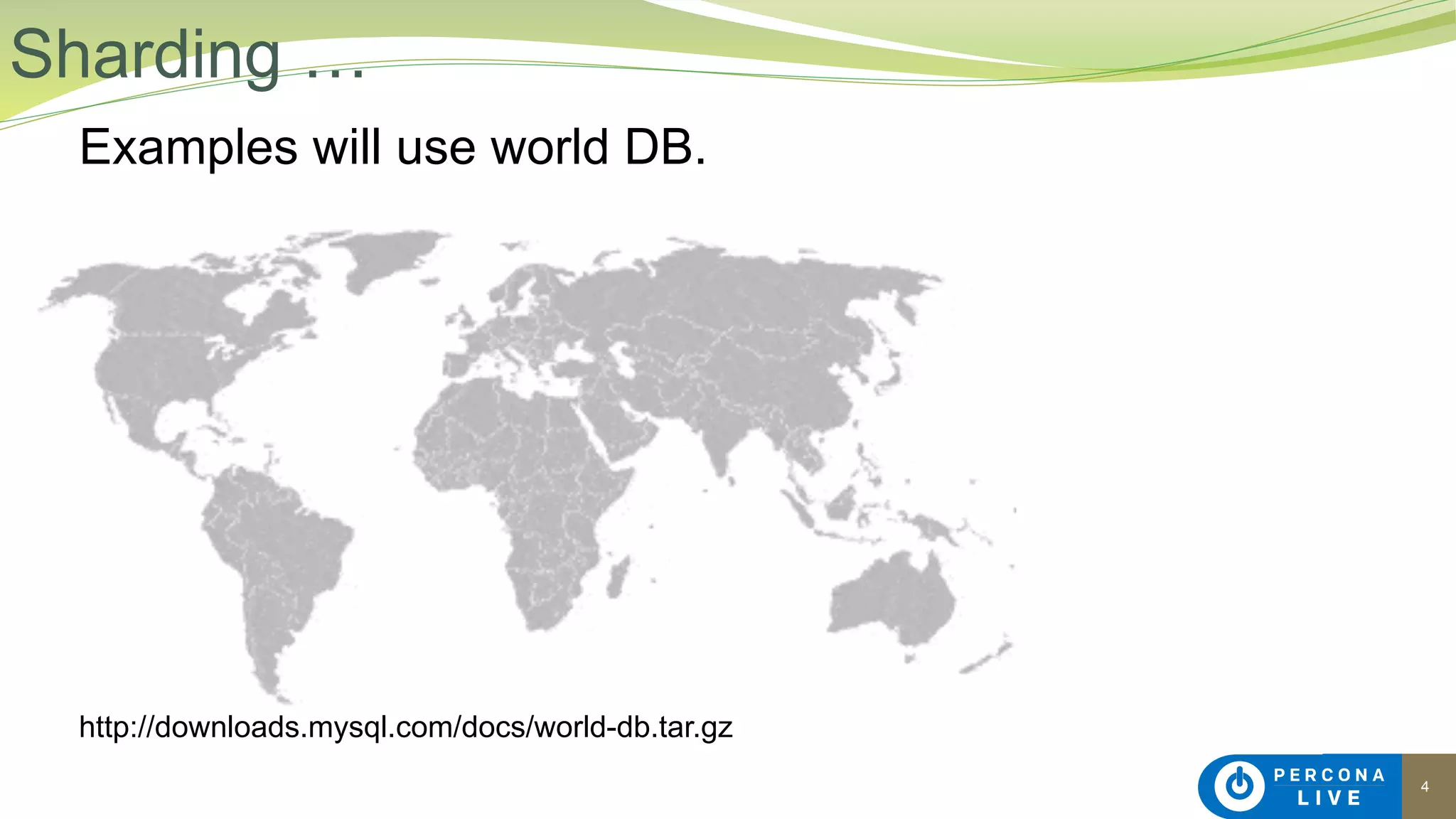 Sharding ...

Examples will use world DB.

http://downloads.mysql.com/docs/world-db.tar.gz

PERCONA LIVE

4